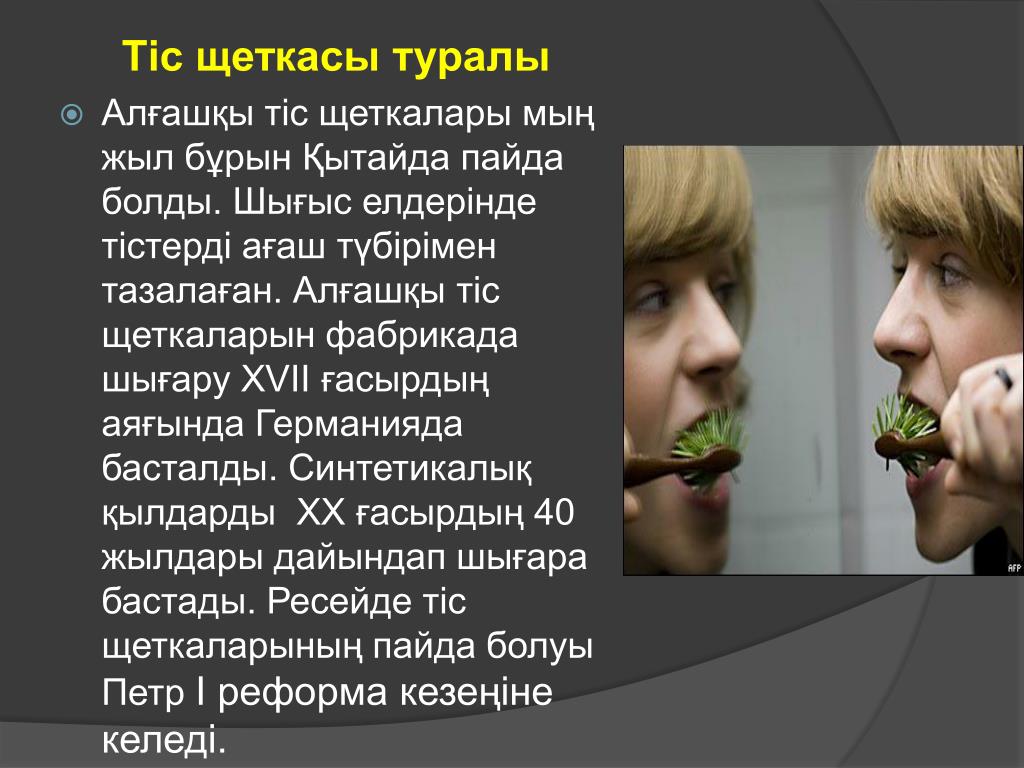 Тіс щеткасы туралы

Алғашқы тіс щеткалары мың жыл бұрын Қытайда пайда болды. Шығыс елдерінде тістерді ағаш түбірімен тазалаған. Алғашқы тіс щеткаларын фабрикада шығару XVII ғасырдың аяғында Германияда басталды. Синтетикалық қылдарды XX ғасырдың 40 жылдары дайындап шығара бастады. Ресейде тіс щеткаларының пайда болуы Петр I реформа кезеңіне келеді.

AFP